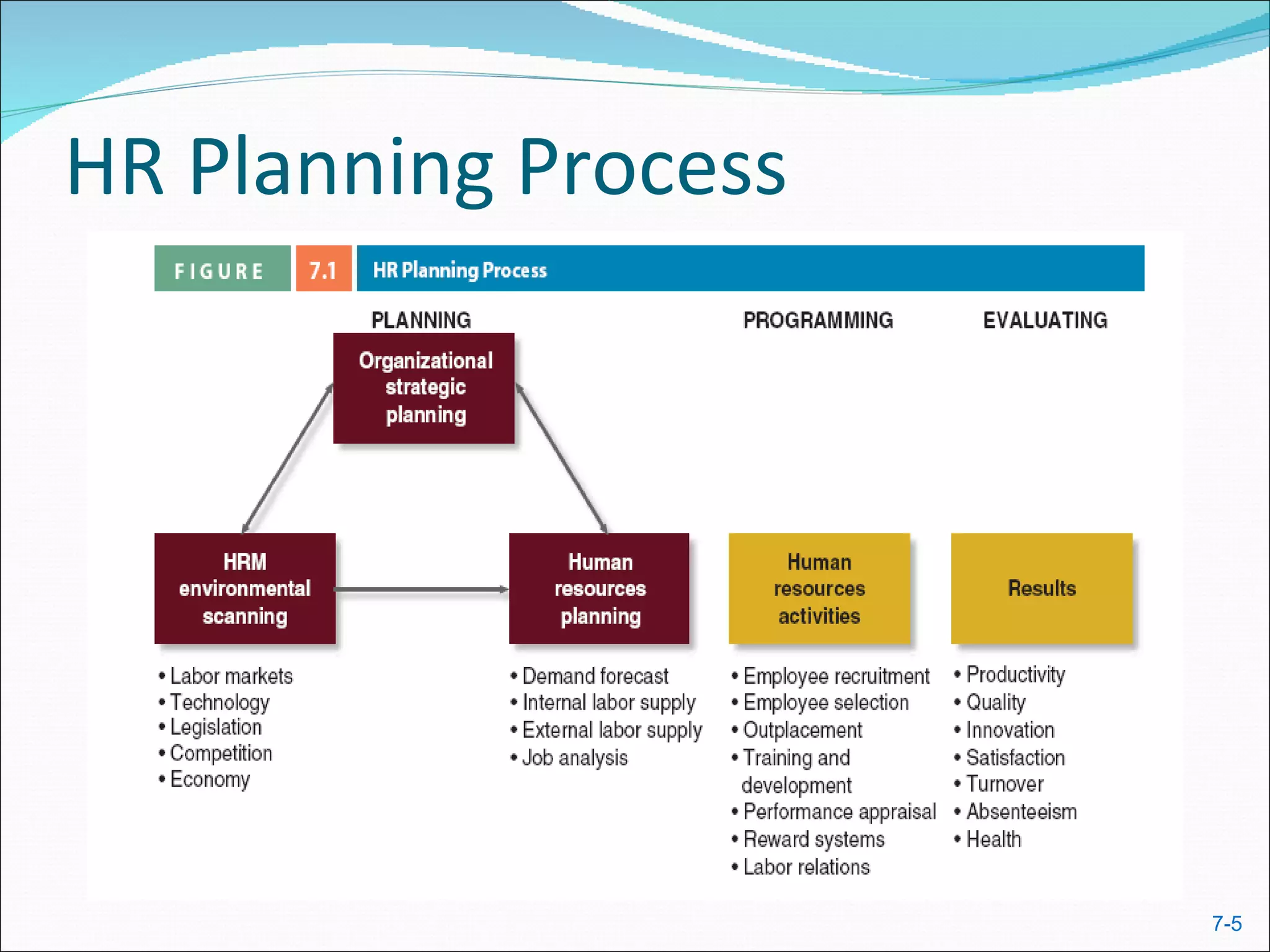 HR Planning Process

FIGURE 7.1 HR Planning Process

PLANNING

PROGRAMMING

EVALUATING

Organizational strategic planning

HRM environmental scanning

Human resources planning

Human resources activities

Results

• Labor markets
• Technology
• Legislation
• Competition
• Economy

• Demand forecast
• Internal labor supply
• External labor supply
• Job analysis

• Employee recruitment
• Employee selection
• Outplacement
• Training and development
• Performance appraisal
• Reward systems
• Labor relations

• Productivity
• Quality
• Innovation
• Satisfaction
• Turnover
• Absenteeism
• Health

7-5